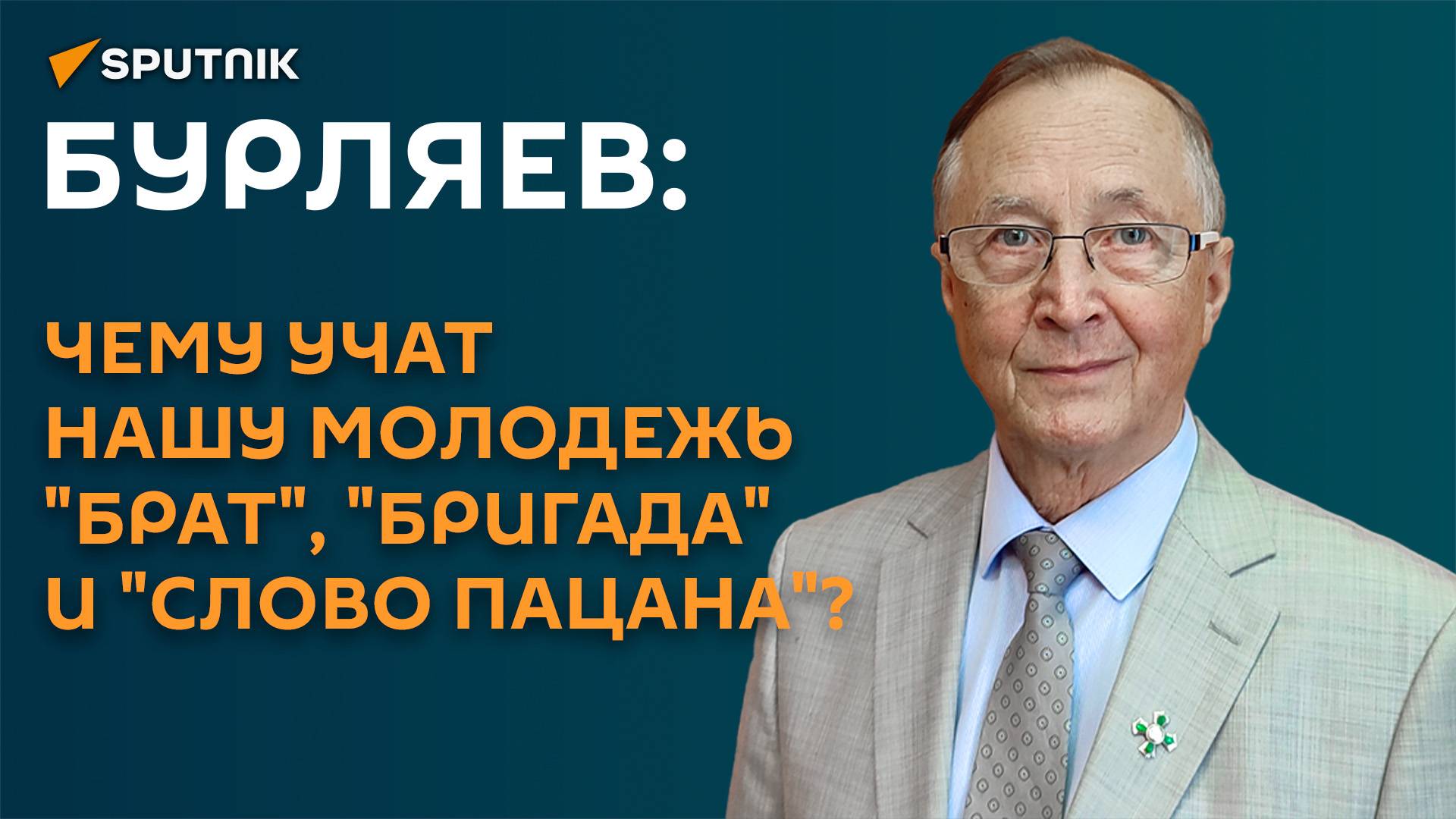 SPUTNIK

БУРЛЯЕВ:

ЧЕМУ УЧАТ НАШУ МОЛОДЕЖЬ "БРАТ", "БРИГАДА" И "СЛОВО ПАЦАНА"?